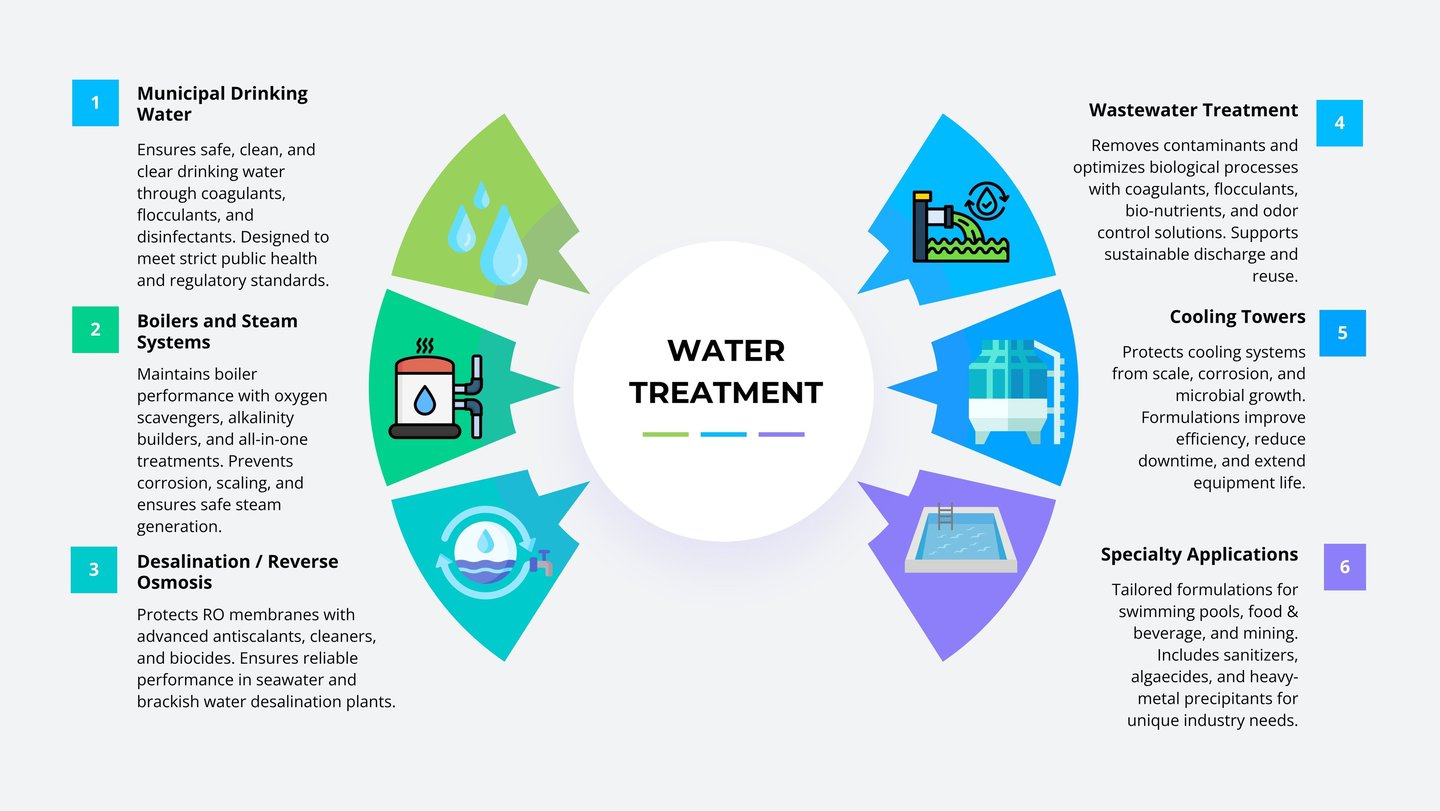 1

Municipal Drinking Water

Ensures safe, clean, and clear drinking water through coagulants, flocculants, and disinfectants. Designed to meet strict public health and regulatory standards.

2

Boilers and Steam Systems

Maintains boiler performance with oxygen scavengers, alkalinity builders, and all-in-one treatments. Prevents corrosion, scaling, and ensures safe steam generation.

3

Desalination / Reverse Osmosis

Protects RO membranes with advanced antiscalants, cleaners, and biocides. Ensures reliable performance in seawater and brackish water desalination plants.

WATER TREATMENT

Wastewater Treatment

4

Removes contaminants and optimizes biological processes with coagulants, flocculants, bio-nutrients, and odor control solutions. Supports sustainable discharge and reuse.

Cooling Towers

5

Protects cooling systems from scale, corrosion, and microbial growth. Formulations improve efficiency, reduce downtime, and extend equipment life.

Specialty Applications

6

Tailored formulations for swimming pools, food & beverage, and mining. Includes sanitizers, algaecides, and heavy-metal precipitants for unique industry needs.